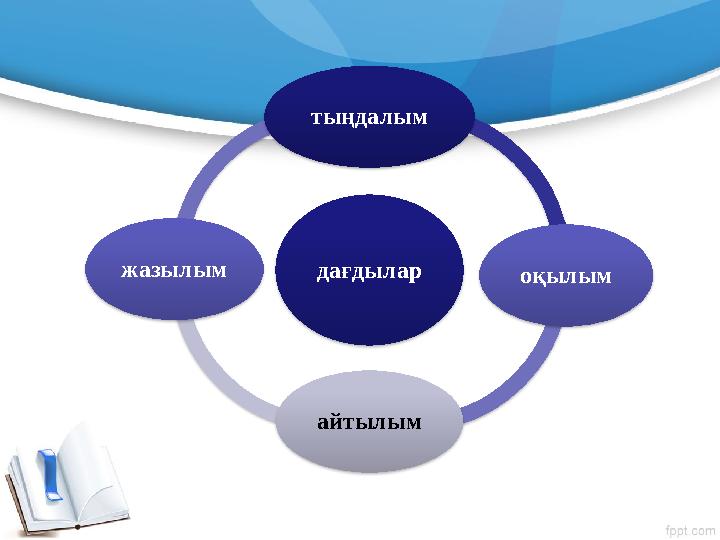 тыңдалым

жазылым

дағдылар

оқылым

айтылым

fppt.com